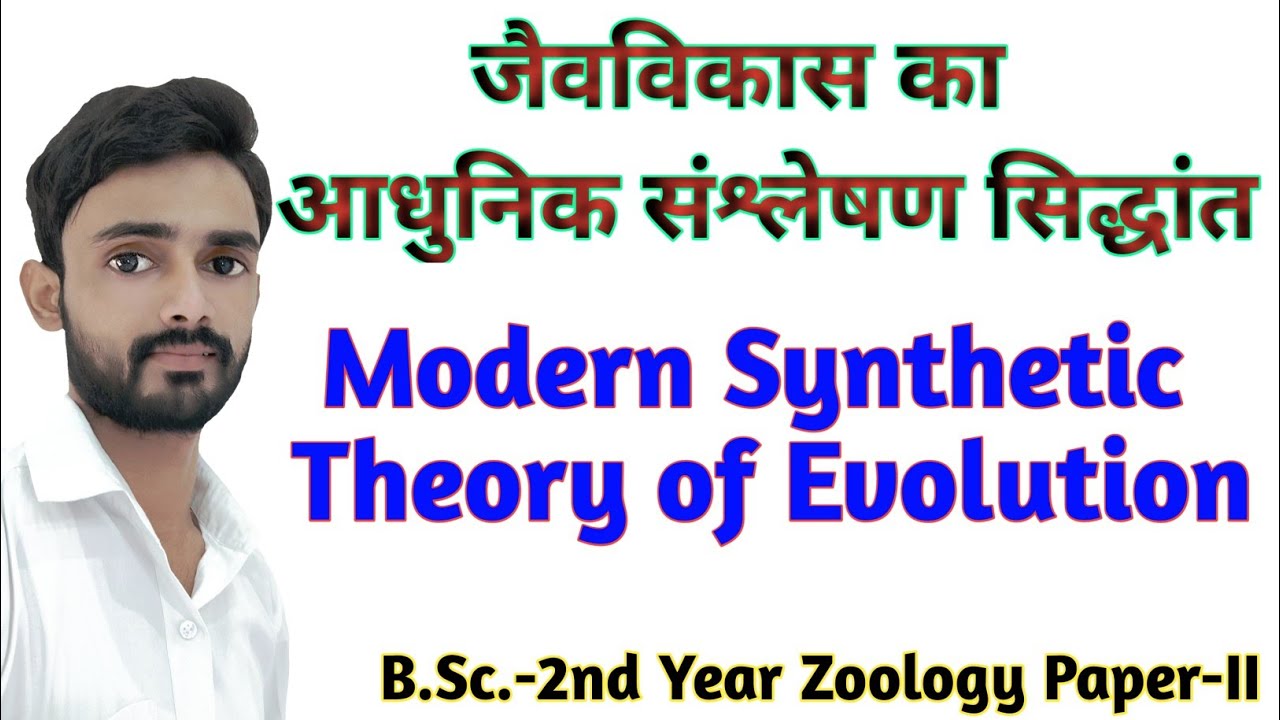 जैवविकास का
आधुनिक संश्लेषण सिद्धांत

Modern Synthetic Theory of Evolution

B.Sc.-2nd Year Zoology Paper-II